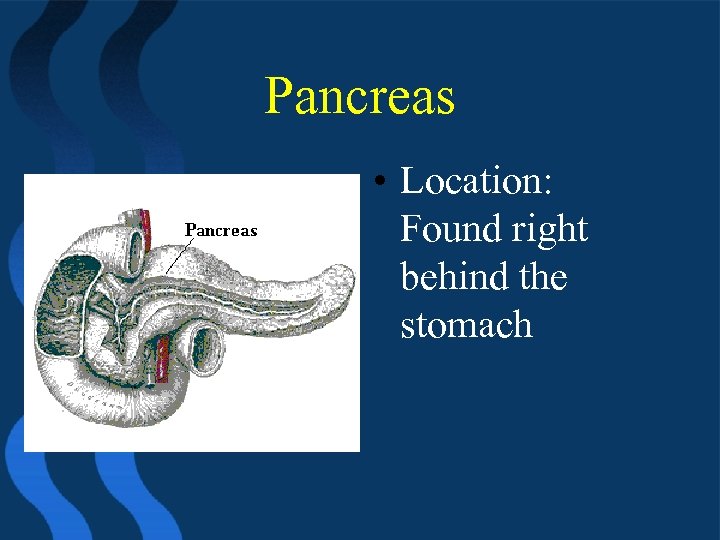 Pancreas

Pancreas

• Location: Found right behind the stomach